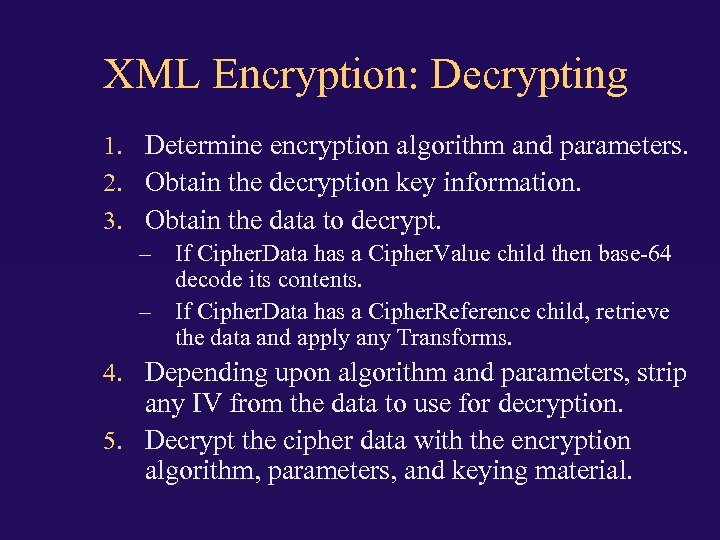 XML Encryption: Decrypting

1. Determine encryption algorithm and parameters.
2. Obtain the decryption key information.
3. Obtain the data to decrypt.
   – If CipherData has a CipherValue child then base-64 decode its contents.
   – If CipherData has a CipherReference child, retrieve the data and apply any Transforms.
4. Depending upon algorithm and parameters, strip any IV from the data to use for decryption.
5. Decrypt the cipher data with the encryption algorithm, parameters, and keying material.